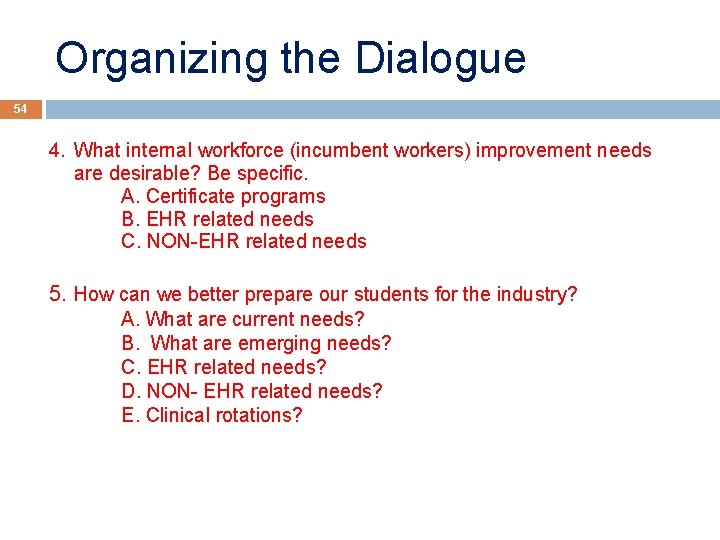 Organizing the Dialogue

54

4. What internal workforce (incumbent workers) improvement needs are desirable? Be specific.
A. Certificate programs
B. EHR related needs
C. NON-EHR related needs

5. How can we better prepare our students for the industry?
A. What are current needs?
B. What are emerging needs?
C. EHR related needs?
D. NON- EHR related needs?
E. Clinical rotations?